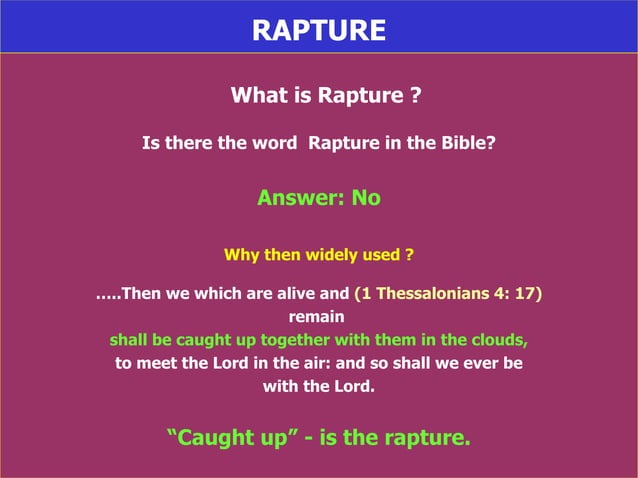 RAPTURE

What is Rapture ?

Is there the word Rapture in the Bible?

Answer: No

Why then widely used ?

.....Then we which are alive and (1 Thessalonians 4: 17) remain shall be caught up together with them in the clouds, to meet the Lord in the air: and so shall we ever be with the Lord.

“Caught up” - is the rapture.